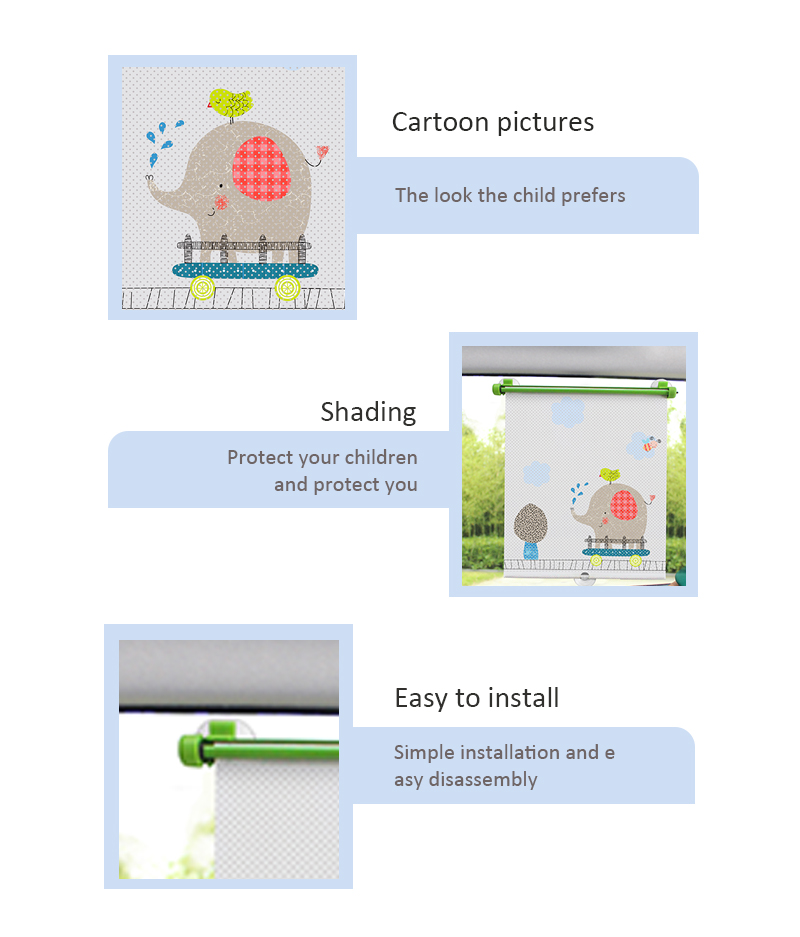 Cartoon pictures

The look the child prefers

Shading

Protect your children
and protect you

Easy to install

Simple installation and e
asy disassembly